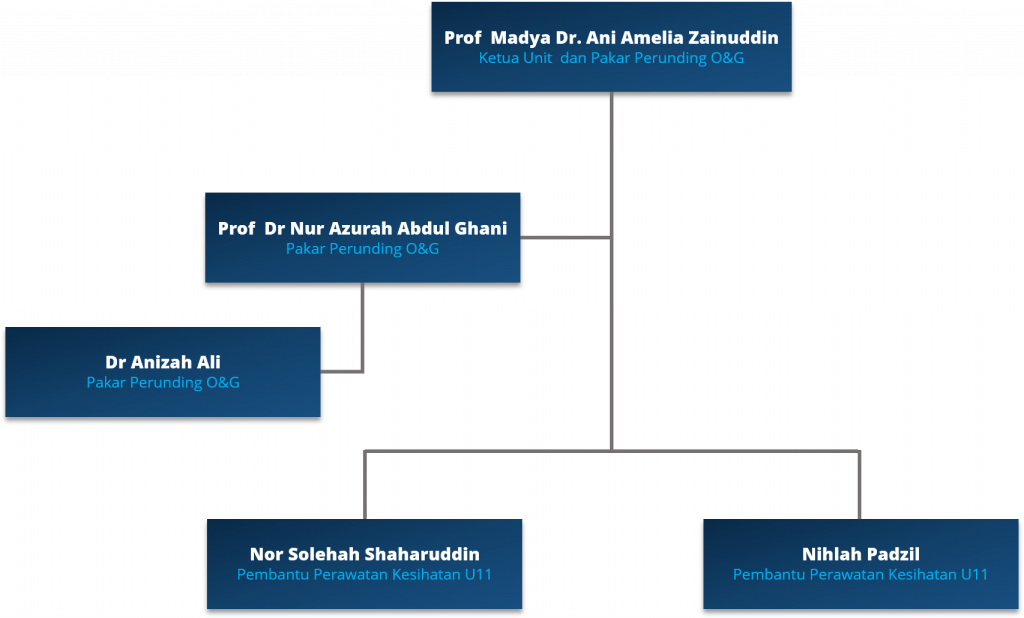 Prof Madya Dr. Ani Amelia Zainuddin
Ketua Unit dan Pakar Perunding O&G

Prof Dr Nur Azurah Abdul Ghani
Pakar Perunding O&G

Dr Anizah Ali
Pakar Perunding O&G

Nor Solehah Shaharuddin
Pembantu Perawatan Kesihatan U11

Nihlah Padzil
Pembantu Perawatan Kesihatan U11